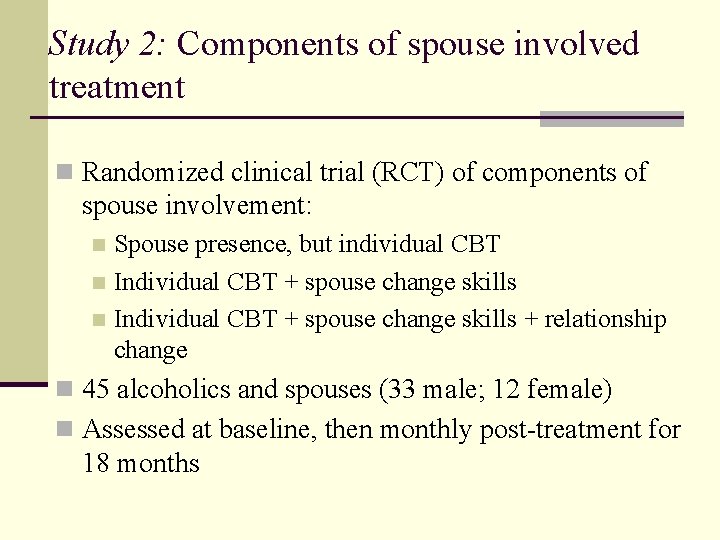 Study 2: Components of spouse involved treatment

Randomized clinical trial (RCT) of components of spouse involvement:
Spouse presence, but individual CBT
Individual CBT + spouse change skills
Individual CBT + spouse change skills + relationship change
45 alcoholics and spouses (33 male; 12 female)
Assessed at baseline, then monthly post-treatment for 18 months